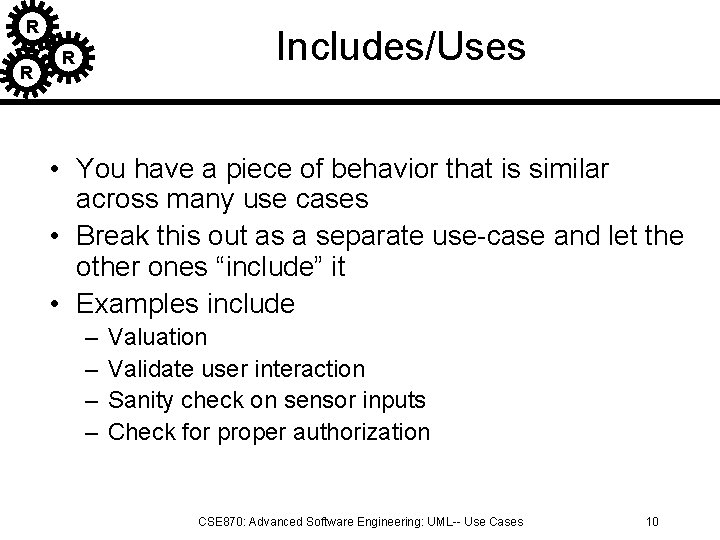 R
R
R

Includes/Uses

• You have a piece of behavior that is similar across many use cases
• Break this out as a separate use-case and let the other ones “include” it
• Examples include
– Valuation
– Validate user interaction
– Sanity check on sensor inputs
– Check for proper authorization

CSE870: Advanced Software Engineering: UML-- Use Cases

10